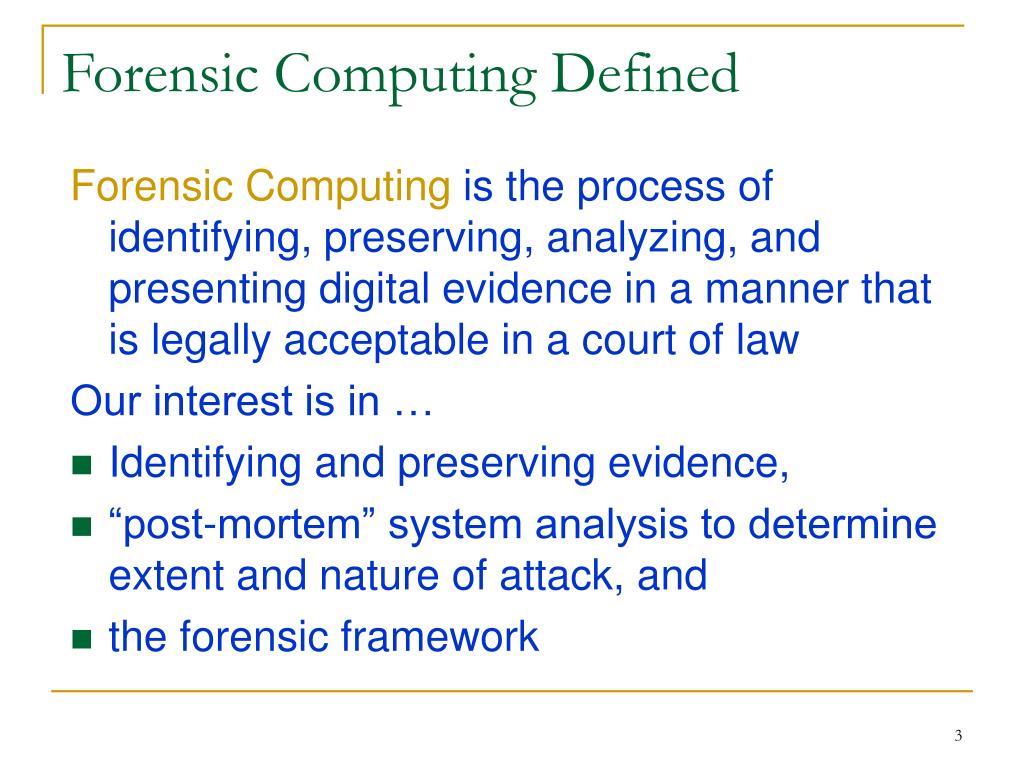 Forensic Computing Defined

Forensic Computing is the process of identifying, preserving, analyzing, and presenting digital evidence in a manner that is legally acceptable in a court of law

Our interest is in …

- Identifying and preserving evidence,
- “post-mortem” system analysis to determine extent and nature of attack, and
- the forensic framework

3